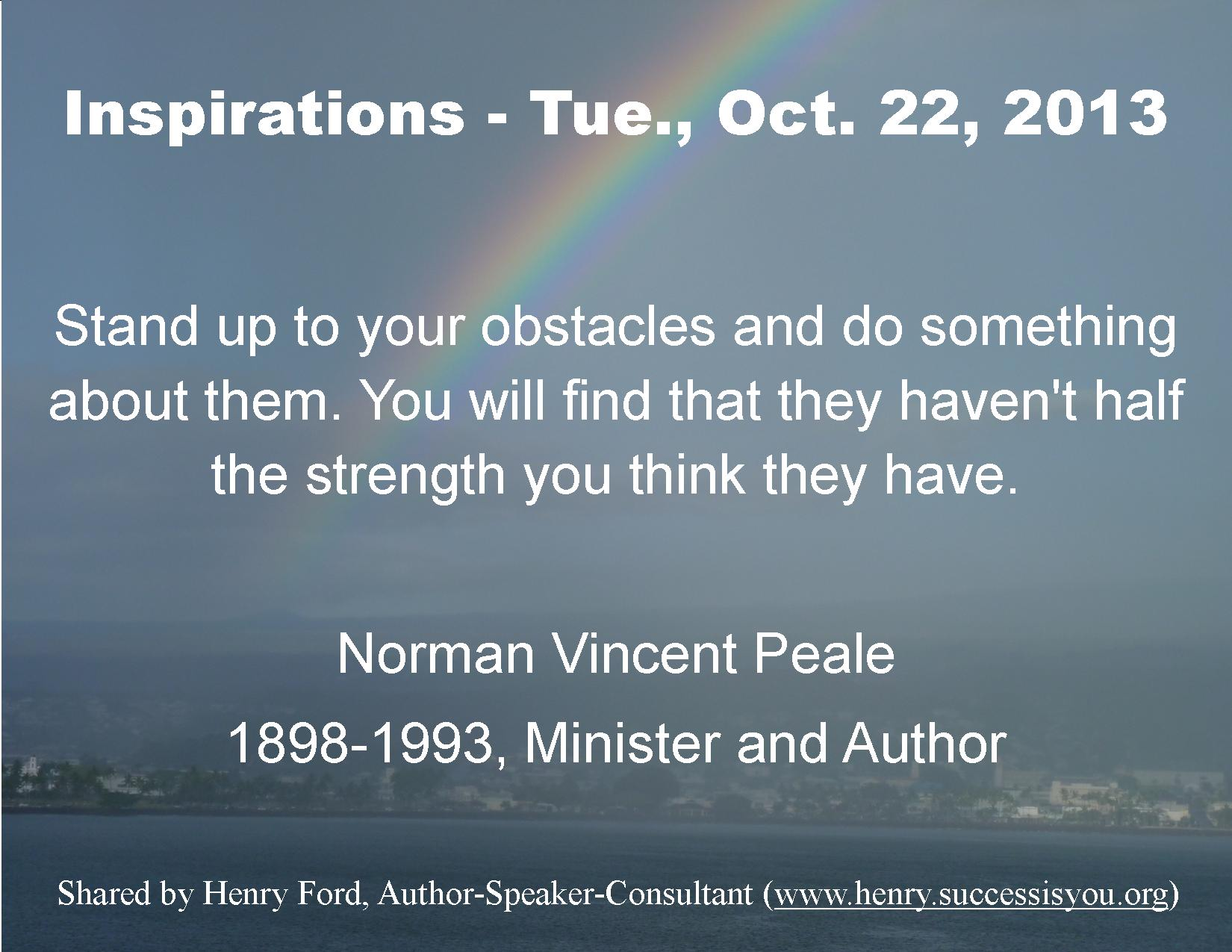 Inspirations - Tue., Oct. 22, 2013

Stand up to your obstacles and do something about them. You will find that they haven't half the strength you think they have.

Norman Vincent Peale

1898-1993, Minister and Author

Shared by Henry Ford, Author-Speaker-Consultant (www.henry.successisyou.org)